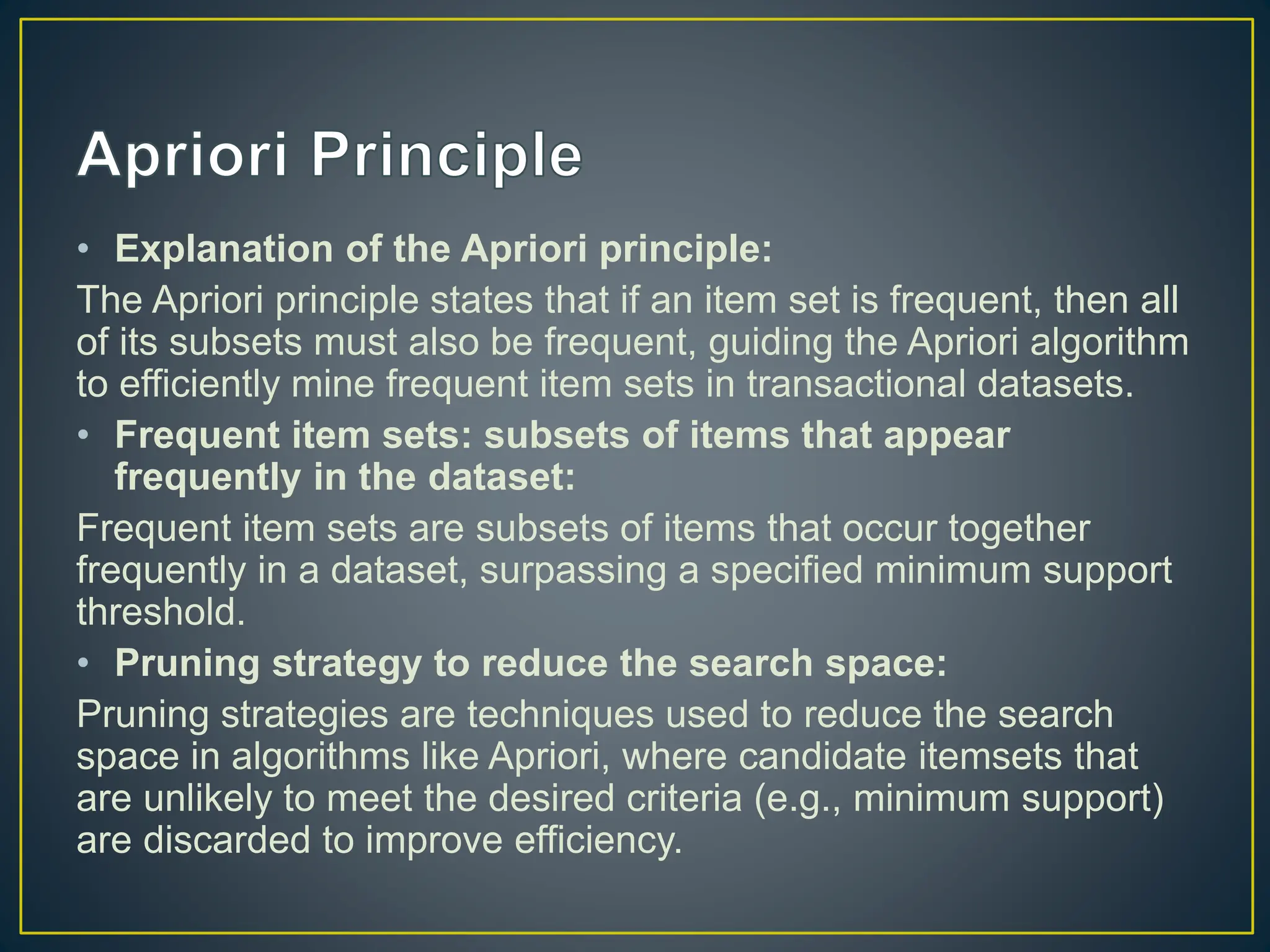 Apriori Principle

• Explanation of the Apriori principle:

The Apriori principle states that if an item set is frequent, then all of its subsets must also be frequent, guiding the Apriori algorithm to efficiently mine frequent item sets in transactional datasets.

• Frequent item sets: subsets of items that appear frequently in the dataset:

Frequent item sets are subsets of items that occur together frequently in a dataset, surpassing a specified minimum support threshold.

• Pruning strategy to reduce the search space:

Pruning strategies are techniques used to reduce the search space in algorithms like Apriori, where candidate itemsets that are unlikely to meet the desired criteria (e.g., minimum support) are discarded to improve efficiency.